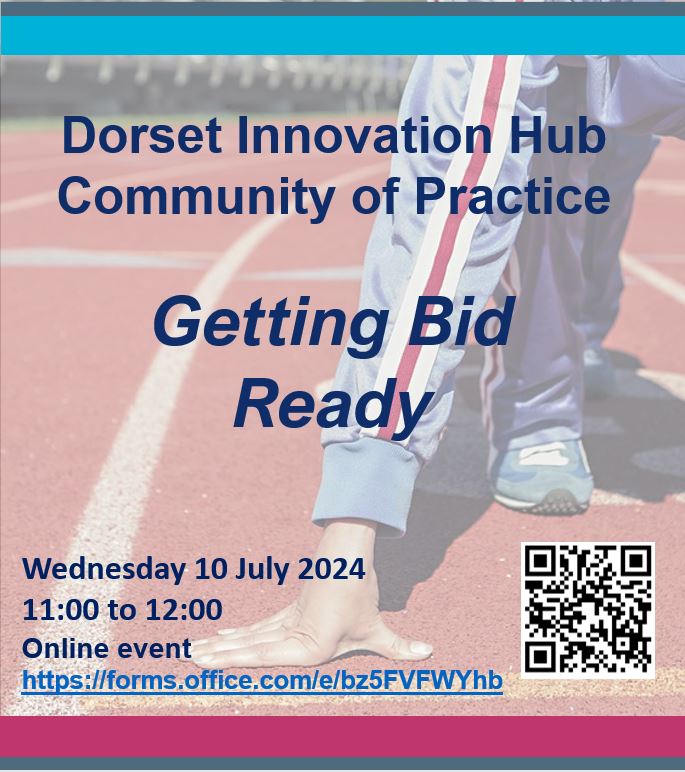 Dorset Innovation Hub Community of Practice

Getting Bid Ready

Wednesday 10 July 2024
11:00 to 12:00
Online event
https://forms.office.com/e/bz5FVFWYhb